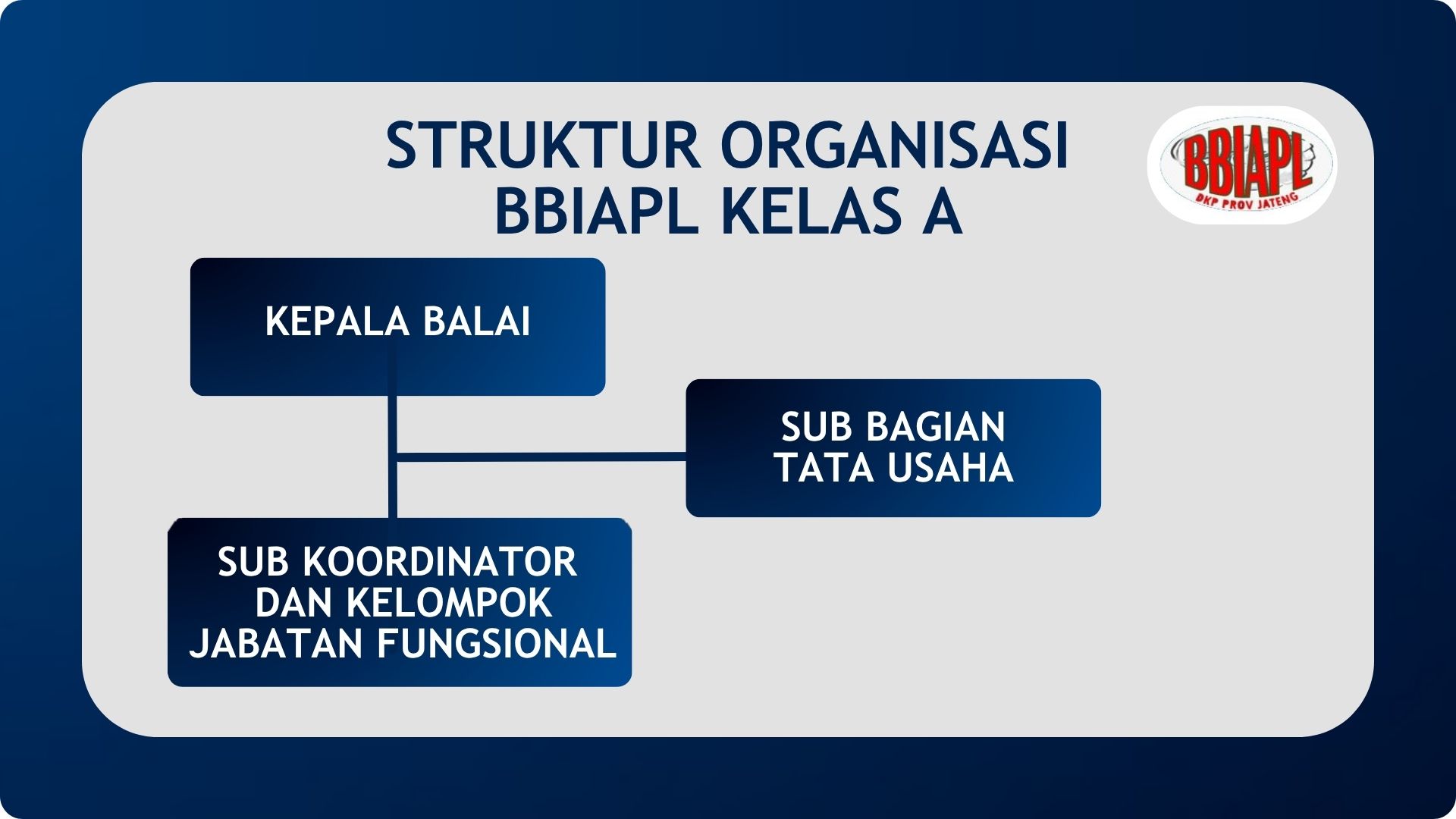 STRUKTUR ORGANISASI BBIAPL KELAS A

BBIAPL
DKP PROV JATENG

KEPALA BALAI

SUB BAGIAN TATA USAHA

SUB KOORDINATOR DAN KELOMPOK JABATAN FUNGSIONAL